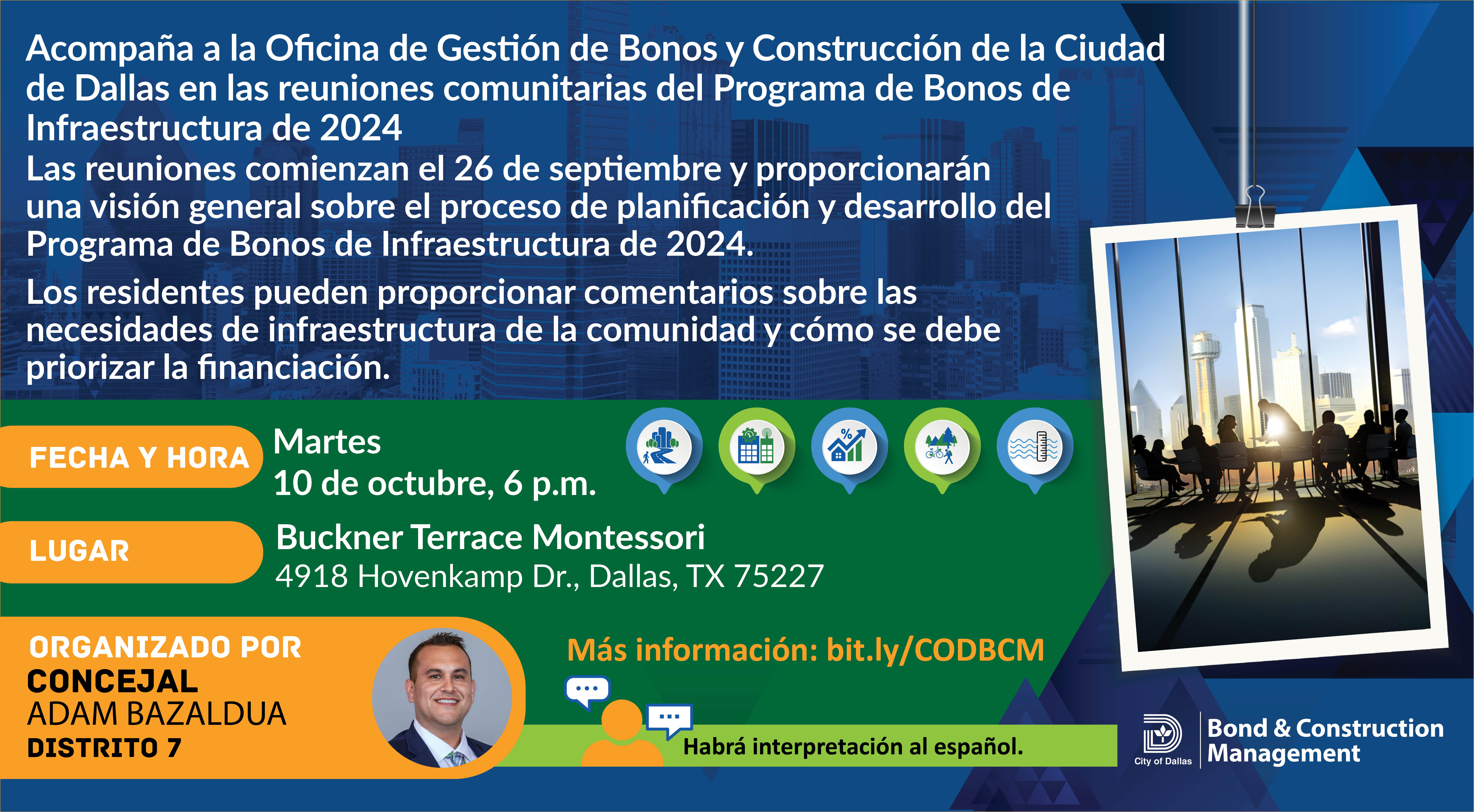 Acompaña a la Oficina de Gestión de Bonos y Construcción de la Ciudad de Dallas en las reuniones comunitarias del Programa de Bonos de Infraestructura de 2024
Las reuniones comienzan el 26 de septiembre y proporcionarán una visión general sobre el proceso de planificación y desarrollo del Programa de Bonos de Infraestructura de 2024.

Los residentes pueden proporcionar comentarios sobre las necesidades de infraestructura de la comunidad y cómo se debe priorizar la financiación.

FECHA Y HORA
Martes
10 de octubre, 6 p.m.

LUGAR
Buckner Terrace Montessori
4918 Hovenkamp Dr., Dallas, TX 75227

ORGANIZADO POR
CONCEJAL
ADAM BAZALDUA
DISTRITO 7

Más información: bit.ly/CODBCM

Habrá interpretación al español.

City of Dallas
Bond & Construction Management